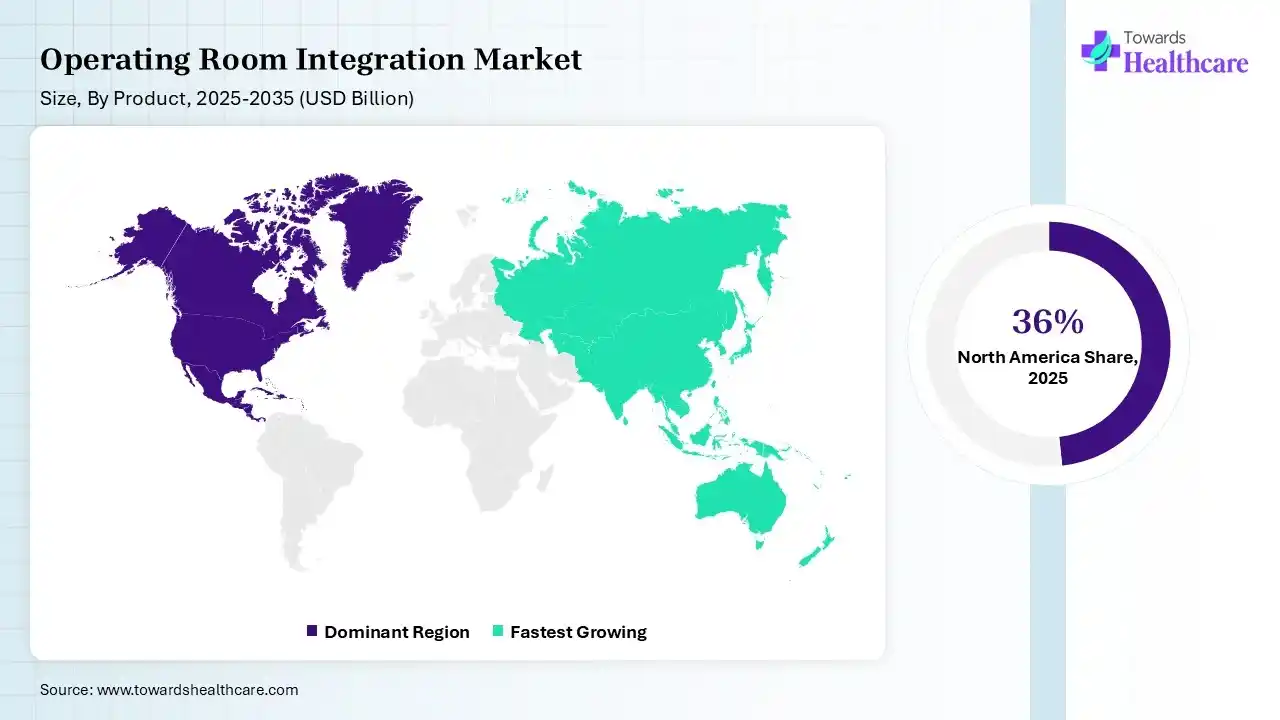 Operating Room Integration Market
Size, By Product, 2025-2035 (USD Billion)

Towards Healthcare

36%
North America Share, 2025

Dominant Region
Fastest Growing

Source: www.towardshealthcare.com